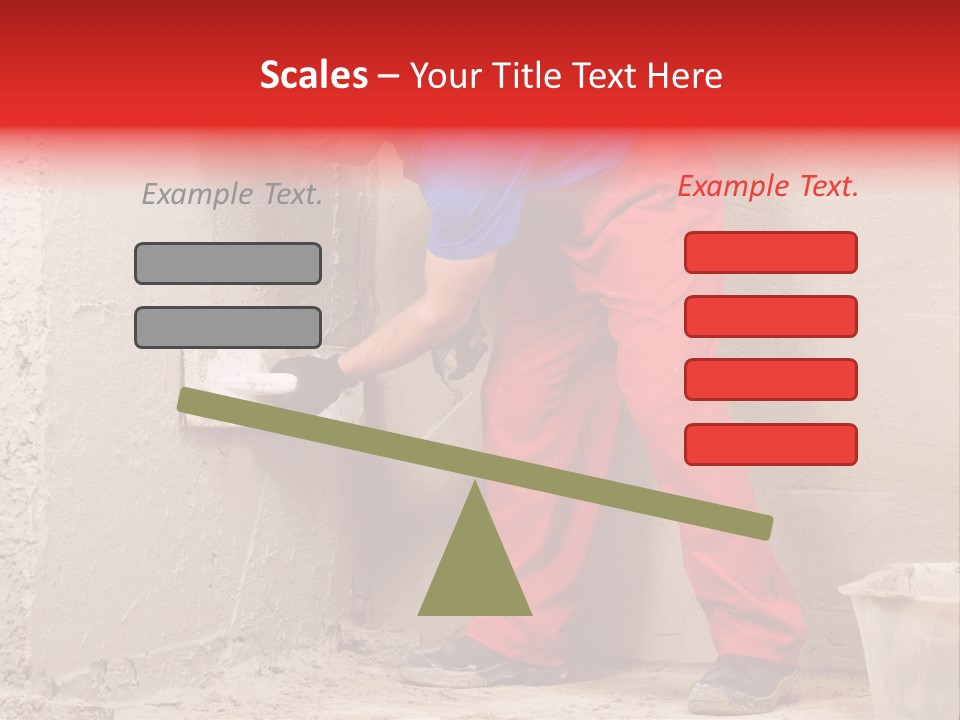 Scales – Your Title Text Here

Example Text.

Example Text.